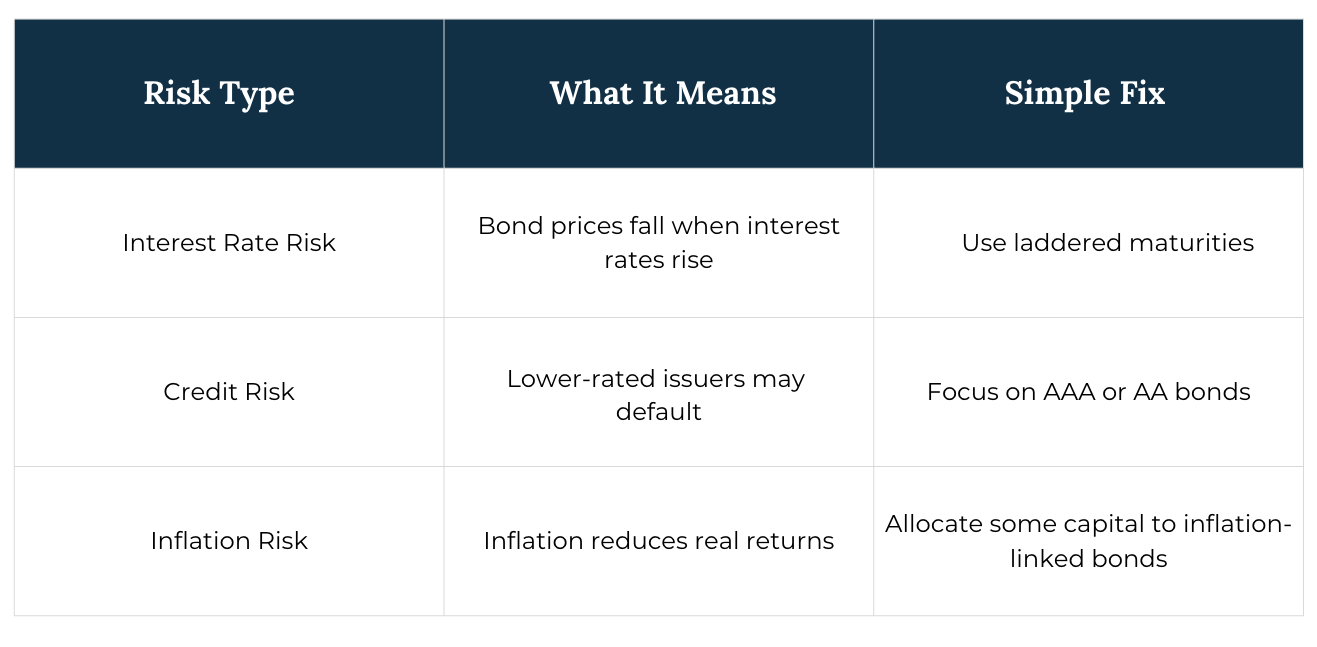 | Risk Type | What It Means | Simple Fix |
|---|---|---|
| Interest Rate Risk | Bond prices fall when interest rates rise | Use laddered maturities |
| Credit Risk | Lower-rated issuers may default | Focus on AAA or AA bonds |
| Inflation Risk | Inflation reduces real returns | Allocate some capital to inflation-linked bonds |